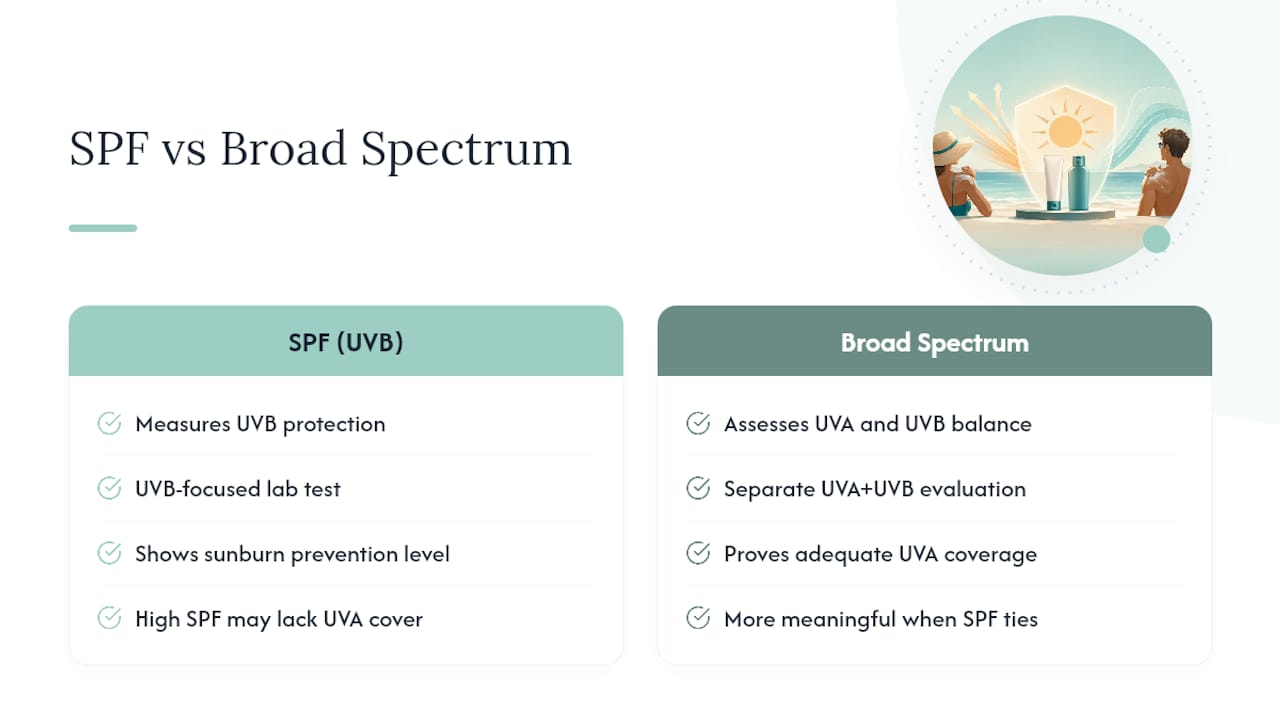 SPF vs Broad Spectrum

SPF (UVB)

Measures UVB protection

UVB-focused lab test

Shows sunburn prevention level

High SPF may lack UVA cover

Broad Spectrum

Assesses UVA and UVB balance

Separate UVA+UVB evaluation

Proves adequate UVA coverage

More meaningful when SPF ties